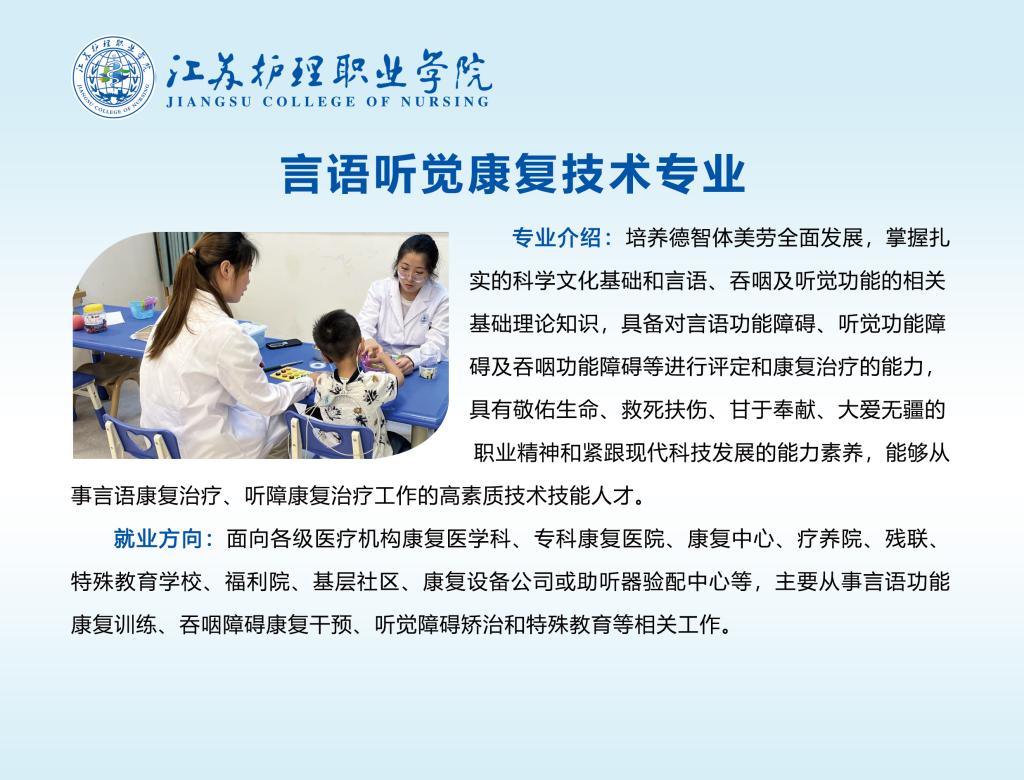 江苏护理职业学院
JIANGSU COLLEGE OF NURSING

言语听觉康复技术专业

专业介绍：培养德智体美劳全面发展，掌握扎实的科学文化基础和言语、吞咽及听觉功能的相关基础理论知识，具备对言语功能障碍、听觉功能障碍及吞咽功能障碍等进行评定和康复治疗的能力，具有敬佑生命、救死扶伤、甘于奉献、大爱无疆的职业精神和紧跟现代科技发展的能力素养，能够从事言语康复治疗、听障康复治疗工作的高素质技术技能人才。

就业方向：面向各级医疗机构康复医学科、专科康复医院、康复中心、疗养院、残联、特殊教育学校、福利院、基层社区、康复设备公司或助听器验配中心等，主要从事言语功能康复训练、吞咽障碍康复干预、听觉障碍矫治和特殊教育等相关工作。